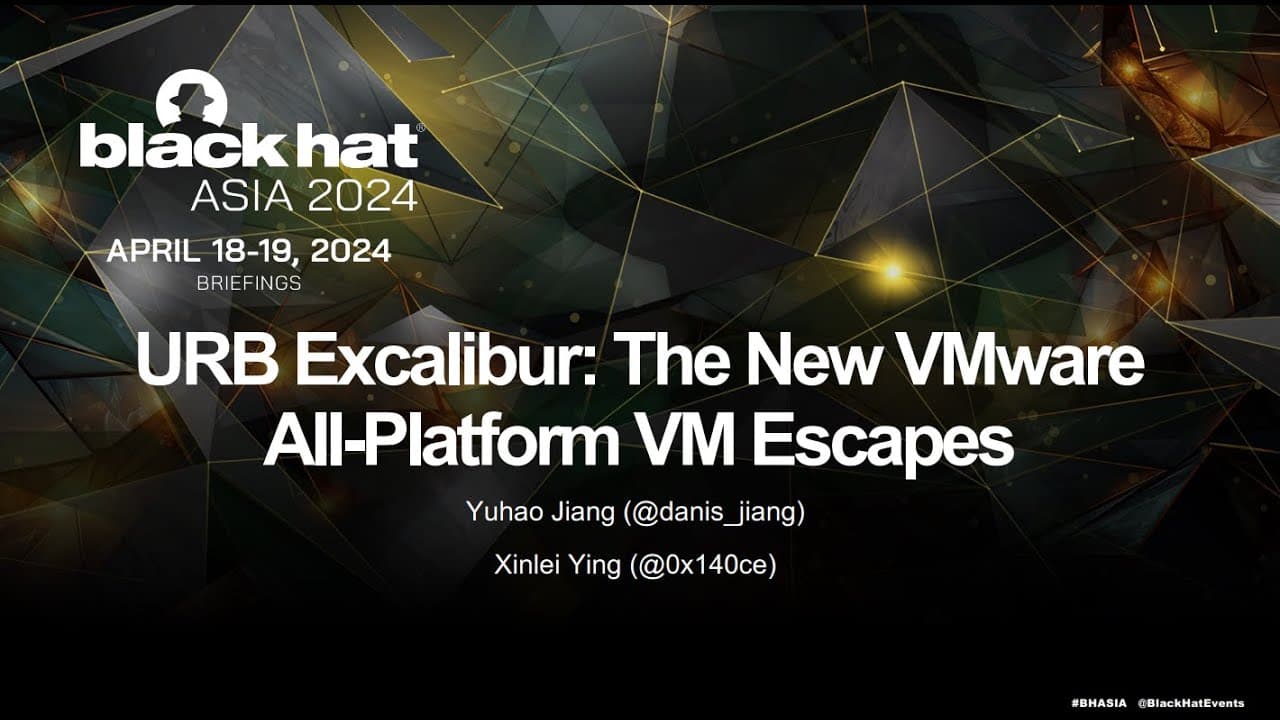 black hat®
ASIA 2024

APRIL 18-19, 2024
BRIEFINGS

URB Excalibur: The New VMware All-Platform VM Escapes

Yuhao Jiang (@danis_jiang)

Xinlei Ying (@0x140ce)

#BHASIA @BlackHatEvents